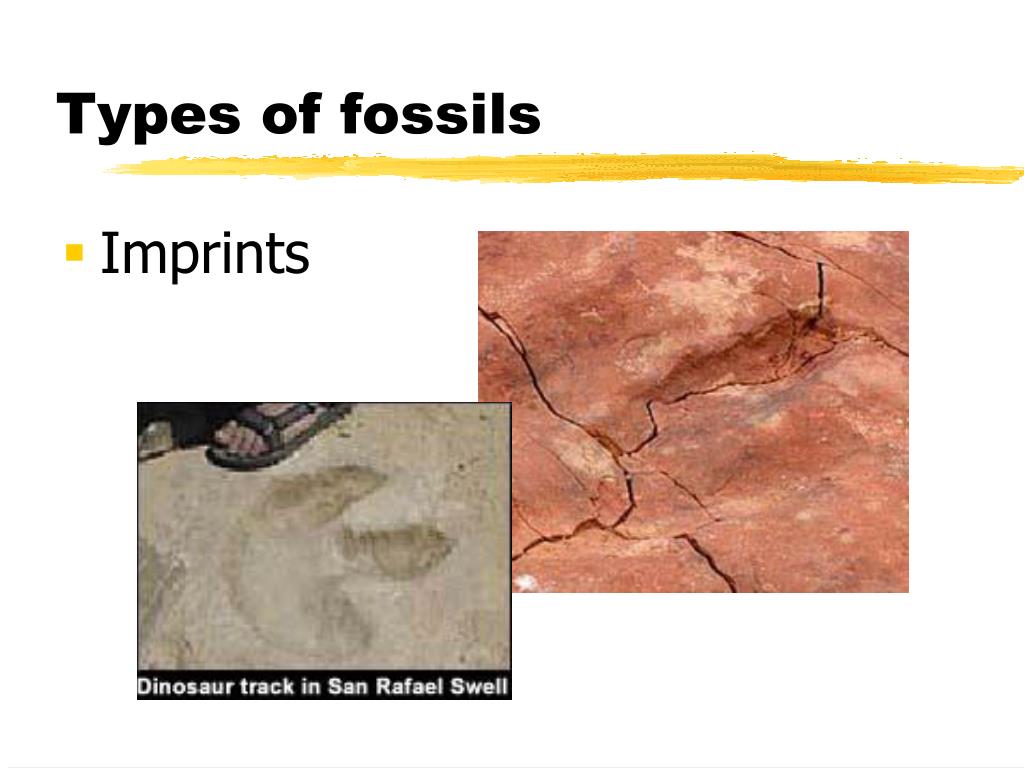 Types of fossils

Imprints

Dinosaur track in San Rafael Swell